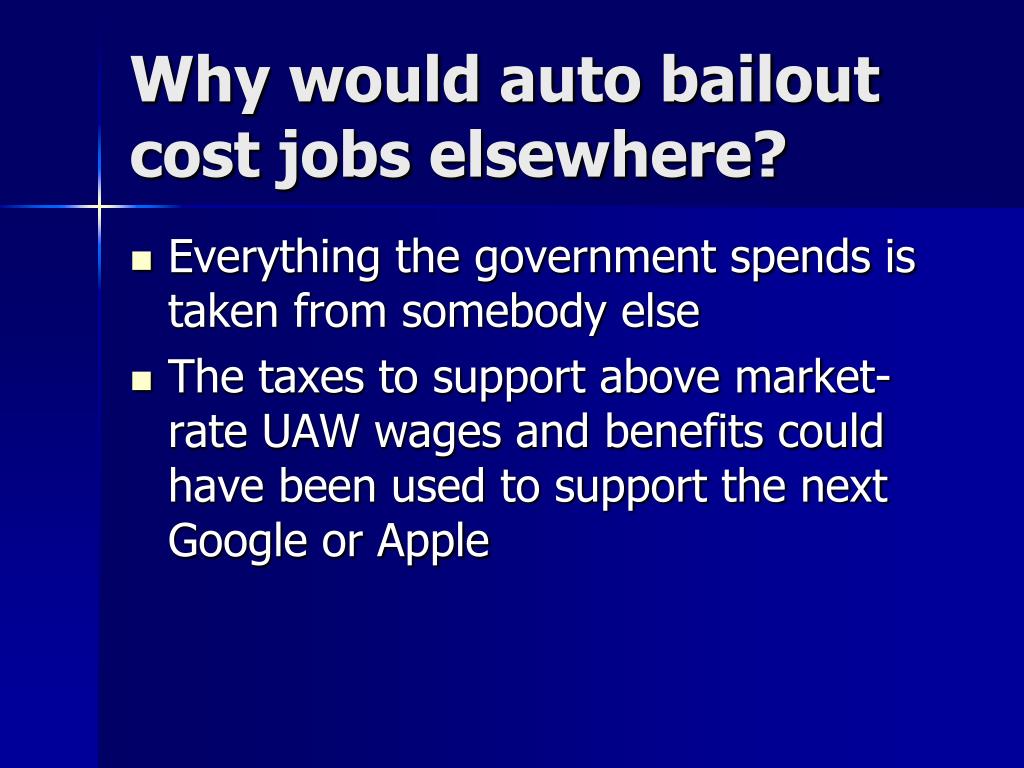 Why would auto bailout cost jobs elsewhere?

- Everything the government spends is taken from somebody else
- The taxes to support above market-rate UAW wages and benefits could have been used to support the next Google or Apple